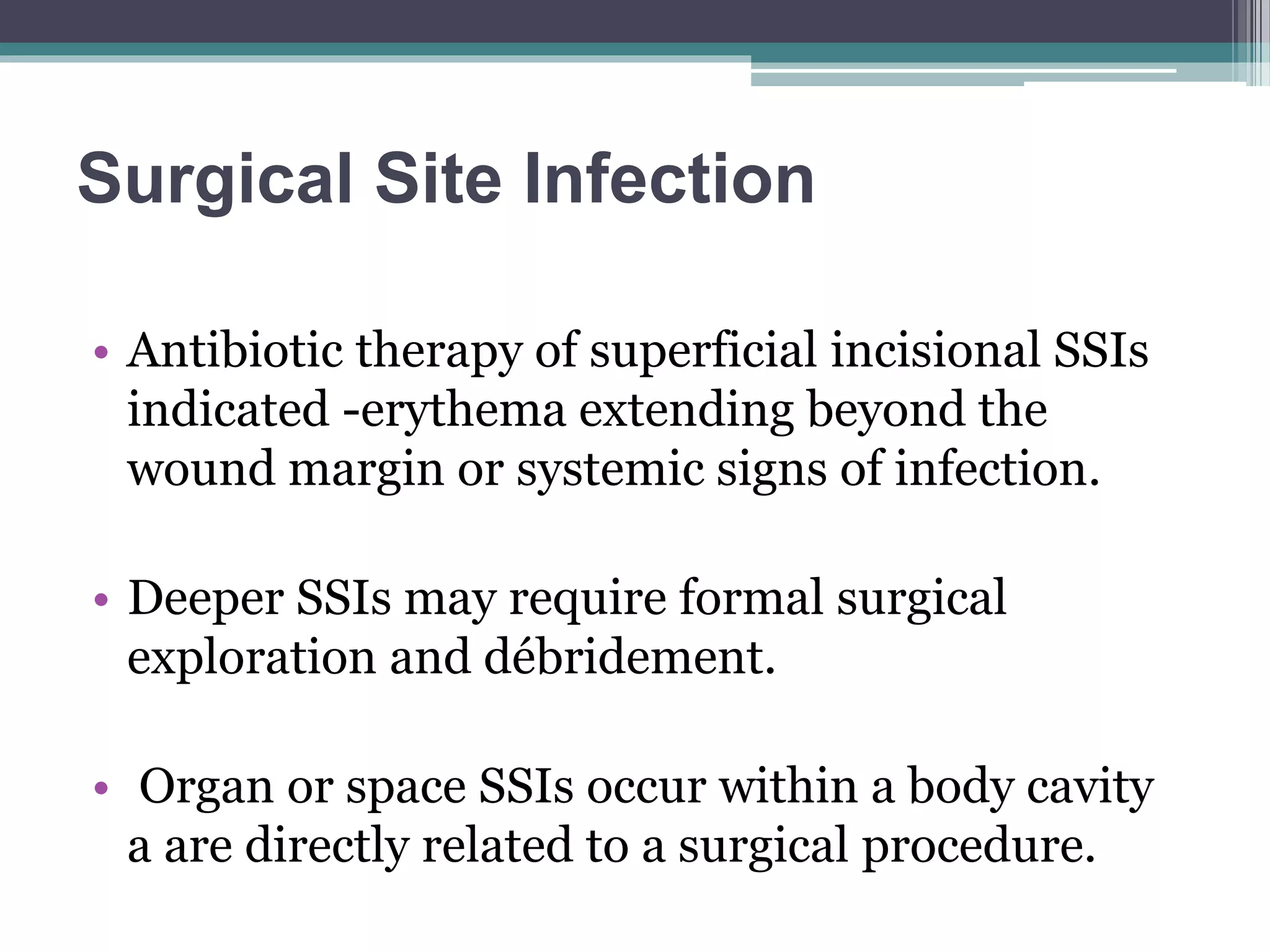 Surgical Site Infection

• Antibiotic therapy of superficial incisional SSIs indicated -erythema extending beyond the wound margin or systemic signs of infection.

• Deeper SSIs may require formal surgical exploration and débridement.

• Organ or space SSIs occur within a body cavity a are directly related to a surgical procedure.